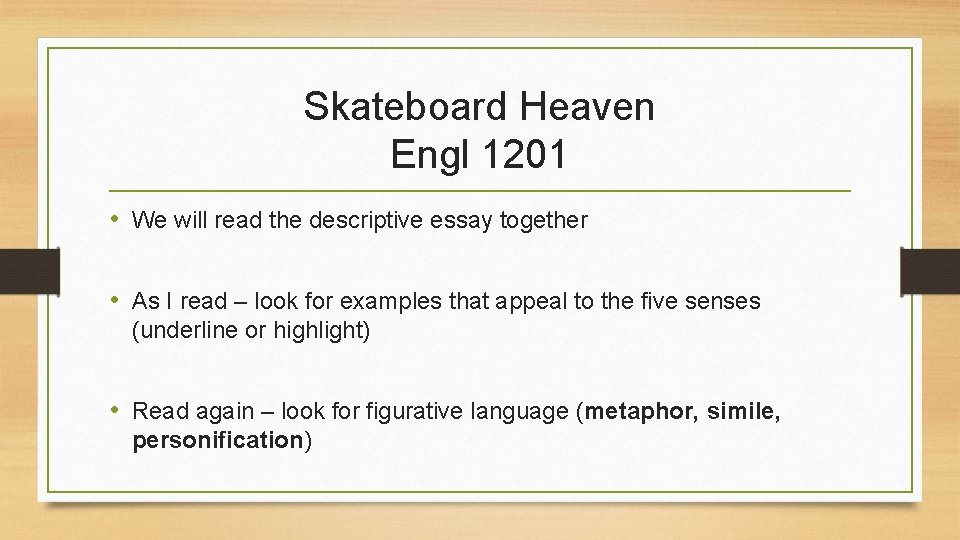 Skateboard Heaven
Engl 1201

• We will read the descriptive essay together

• As I read – look for examples that appeal to the five senses (underline or highlight)

• Read again – look for figurative language (metaphor, simile, personification)